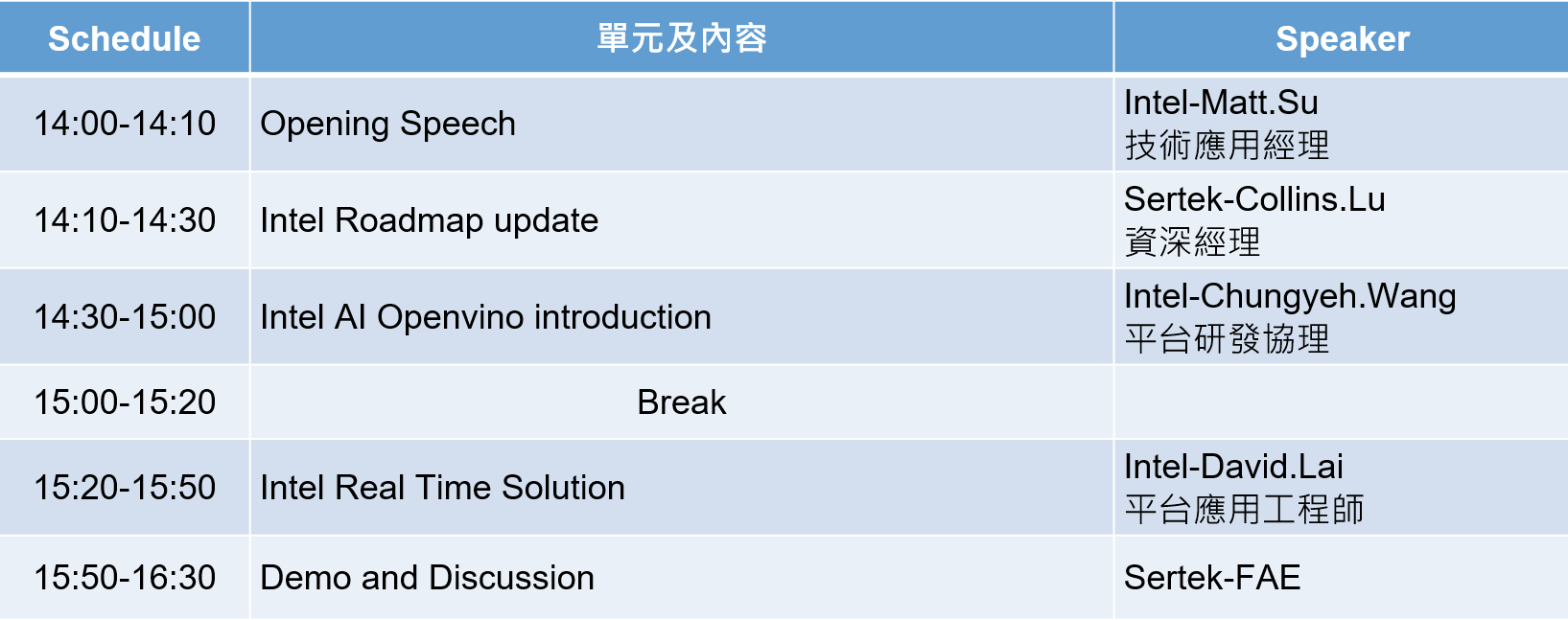 | Schedule | 單元及內容 | Speaker |
|---|---|---|
| 14:00-14:10 | Opening Speech | Intel-Matt.Su 技術應用經理 |
| 14:10-14:30 | Intel Roadmap update | Sertek-Collins.Lu 資深經理 |
| 14:30-15:00 | Intel AI Openvino introduction | Intel-Chungyeh.Wang 平台研發協理 |
| 15:00-15:20 | Break | |
| 15:20-15:50 | Intel Real Time Solution | Intel-David.Lai 平台應用工程師 |
| 15:50-16:30 | Demo and Discussion | Sertek-FAE |